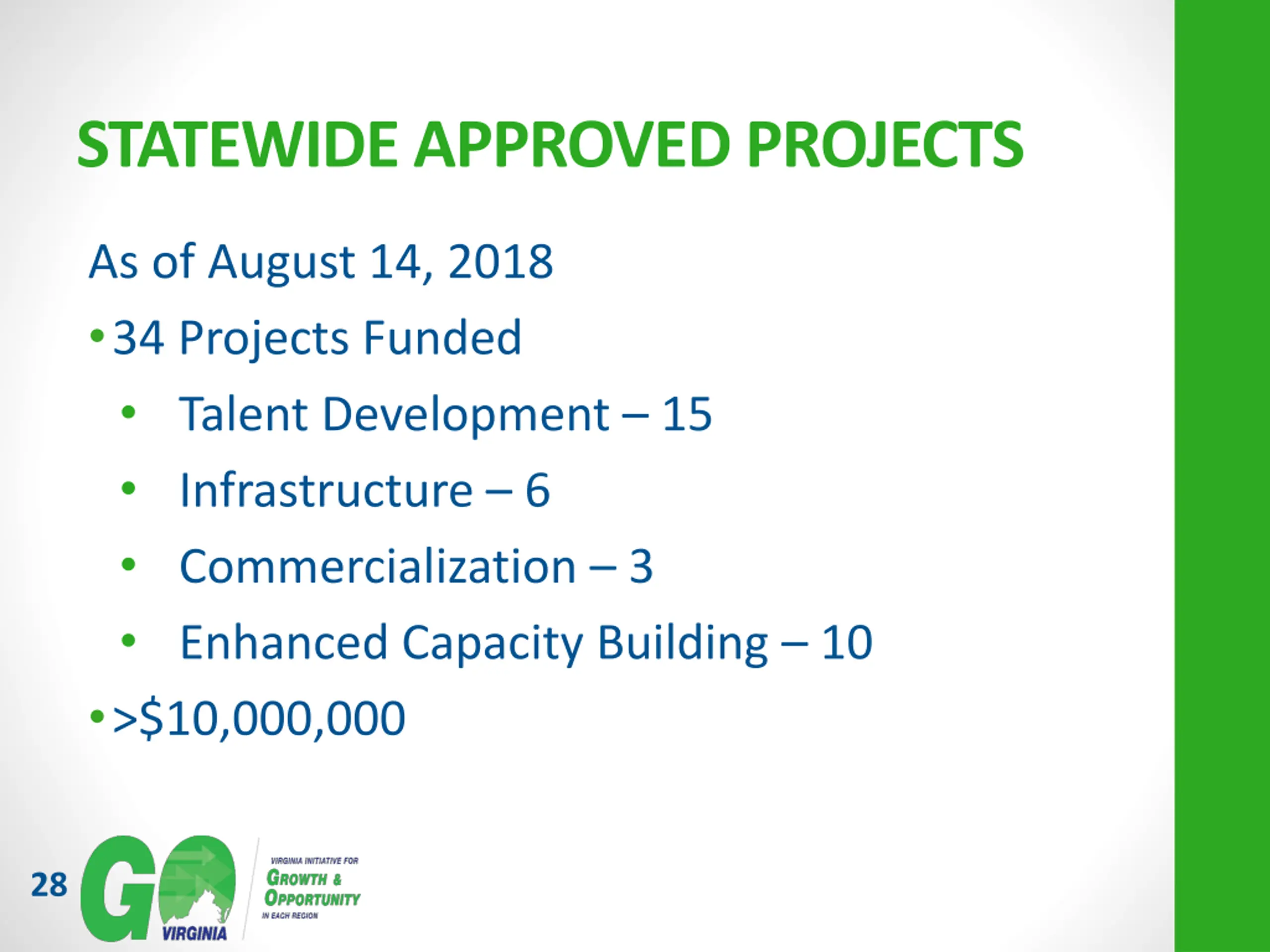 STATEWIDE APPROVED PROJECTS

As of August 14, 2018

• 34 Projects Funded

• Talent Development – 15
• Infrastructure – 6
• Commercialization – 3
• Enhanced Capacity Building – 10

• >$10,000,000

28

GO VIRGINIA

VIRGINIA INITIATIVE FOR
GROWTH & OPPORTUNITY
IN EACH REGION